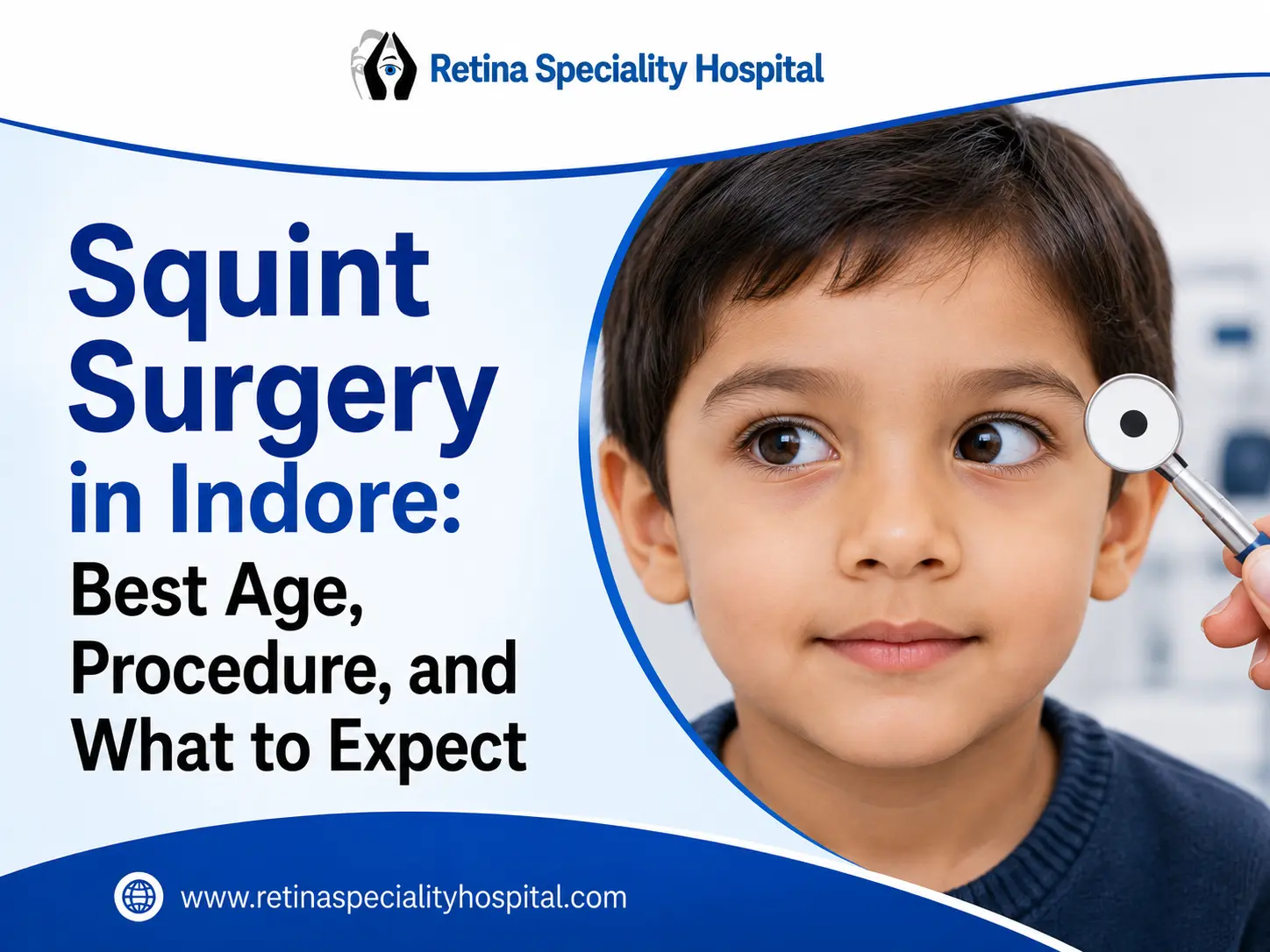 Retina Speciality Hospital

Squint Surgery in Indore: Best Age, Procedure, and What to Expect

www.retinaspecialityhospital.com